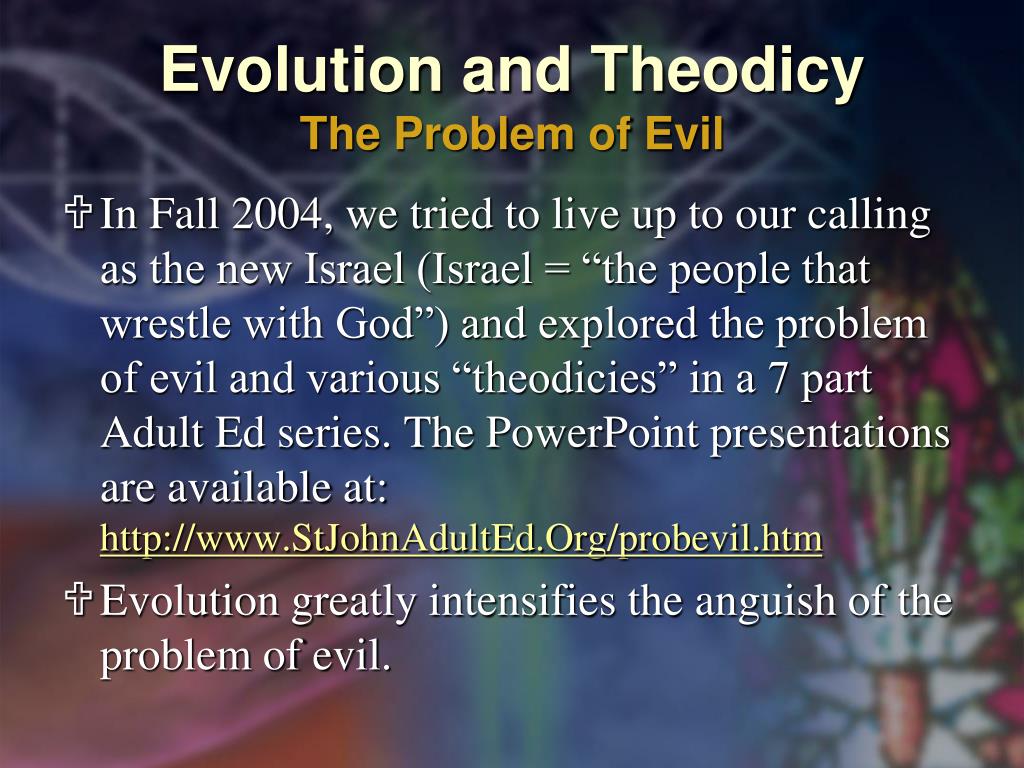 Evolution and Theodicy
The Problem of Evil

✞ In Fall 2004, we tried to live up to our calling as the new Israel (Israel = “the people that wrestle with God”) and explored the problem of evil and various “theodicies” in a 7 part Adult Ed series. The PowerPoint presentations are available at: http://www.StJohnAdultEd.Org/probevil.htm

✞ Evolution greatly intensifies the anguish of the problem of evil.